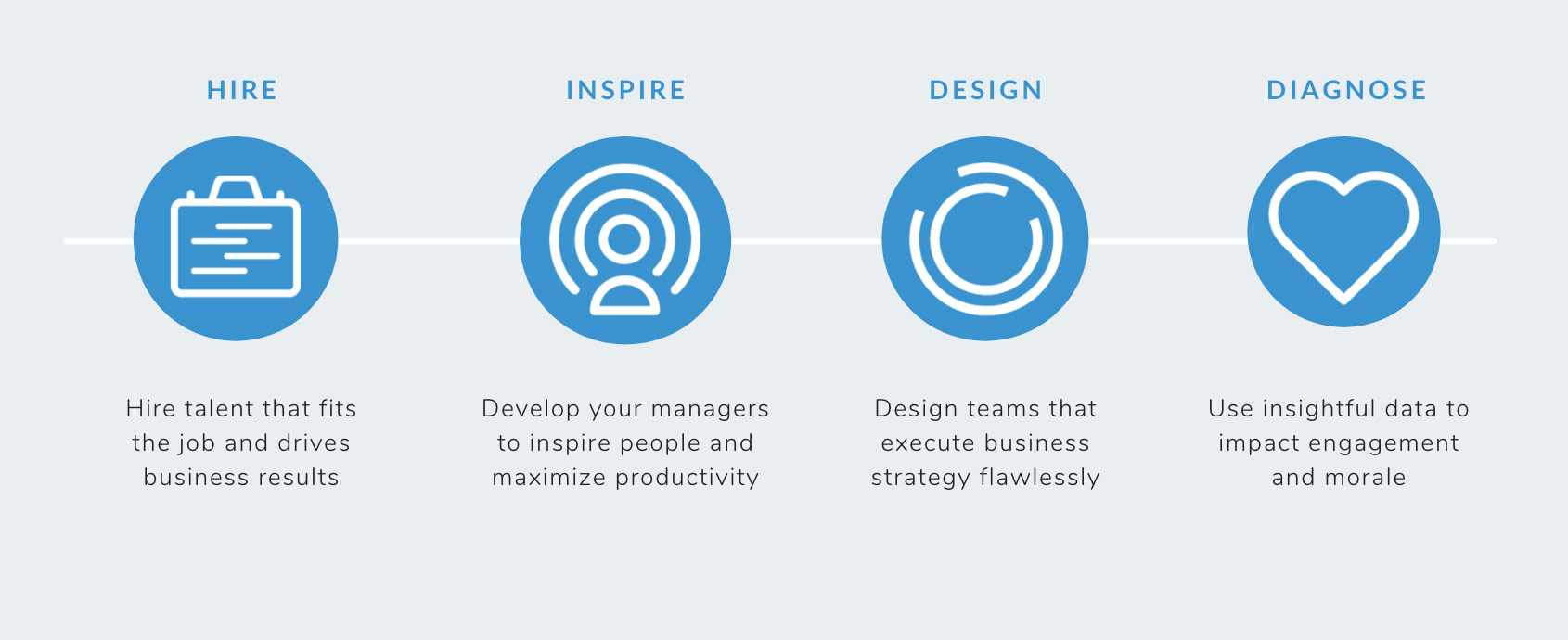 HIRE

Hire talent that fits the job and drives business results

INSPIRE

Develop your managers to inspire people and maximize productivity

DESIGN

Design teams that execute business strategy flawlessly

DIAGNOSE

Use insightful data to impact engagement and morale